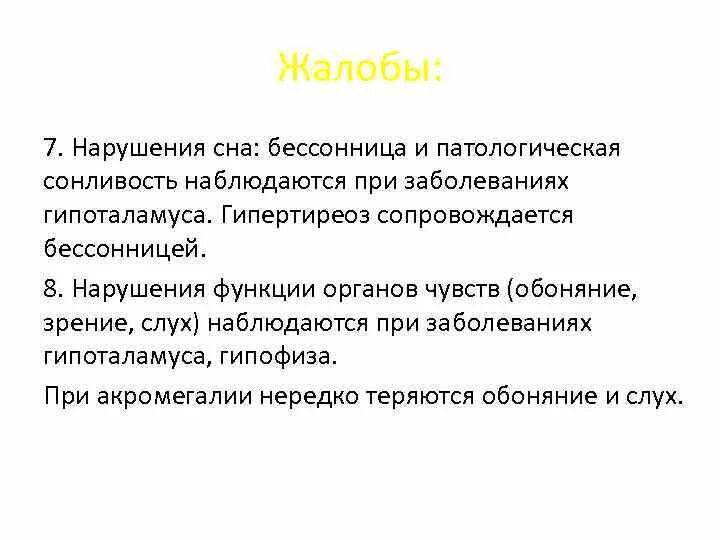 Жалобы:

7. Нарушения сна: бессонница и патологическая сонливость наблюдаются при заболеваниях гипоталамуса. Гипертиреоз сопровождается бессонницей.

8. Нарушения функции органов чувств (обоняние, зрение, слух) наблюдаются при заболеваниях гипоталамуса, гипофиза.

При акромегалии нередко теряются обоняние и слух.